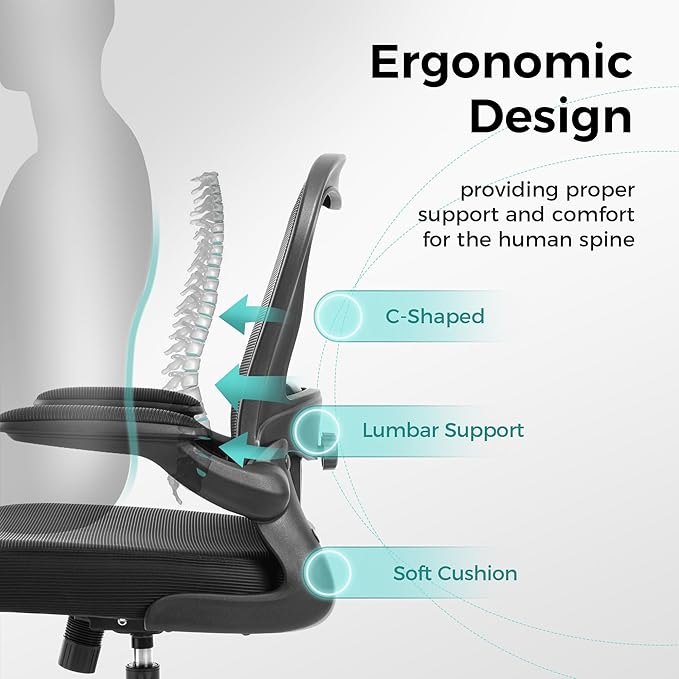 Ergonomic Design

providing proper support and comfort for the human spine

C-Shaped

Lumbar Support

Soft Cushion